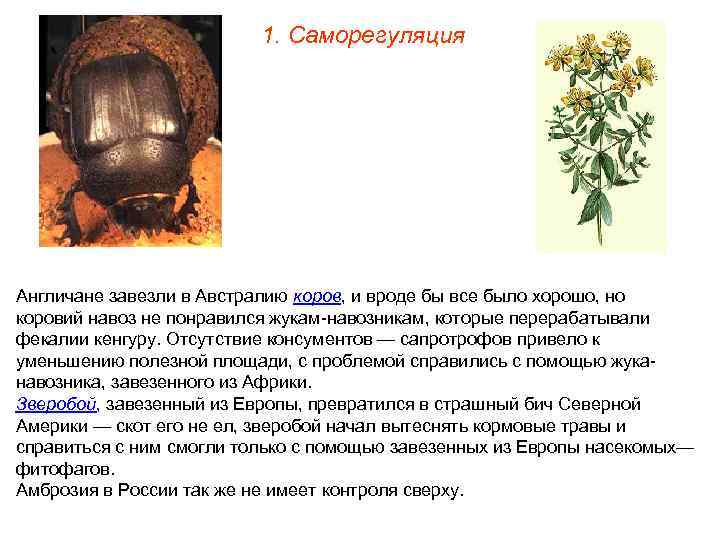 1. Саморегуляция

Англичане завезли в Австралию коров, и вроде бы все было хорошо, но коровий навоз не понравился жукам-навозникам, которые перерабатывали фекалии кенгуру. Отсутствие консументов — сапротрофов привело к уменьшению полезной площади, с проблемой справились с помощью жука-навозника, завезенного из Африки.
Зверобой, завезенный из Европы, превратился в страшный бич Северной Америки — скот его не ел, зверобой начал вытеснять кормовые травы и справиться с ним смогли только с помощью завезенных из Европы насекомых— фитофагов.
Амброзия в России так же не имеет контроля сверху.